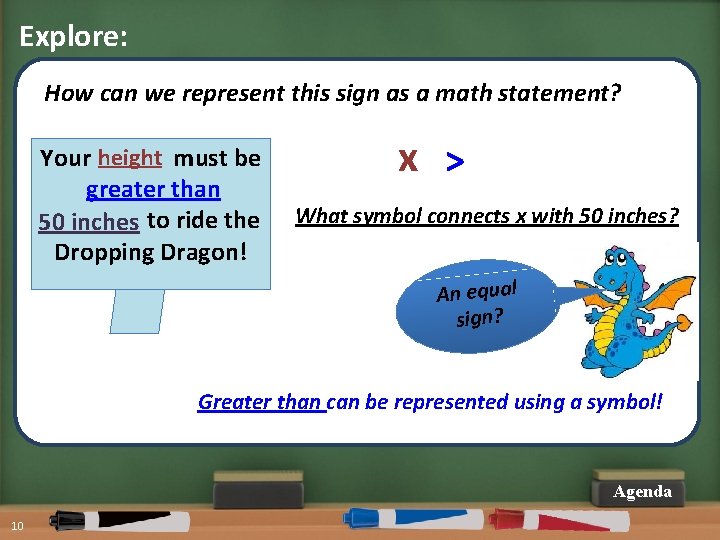 Explore:

How can we represent this sign as a math statement?

Your height must be greater than 50 inches to ride the Dropping Dragon!

x >

What symbol connects x with 50 inches?

An equal sign?

Greater than can be represented using a symbol!

Agenda

10